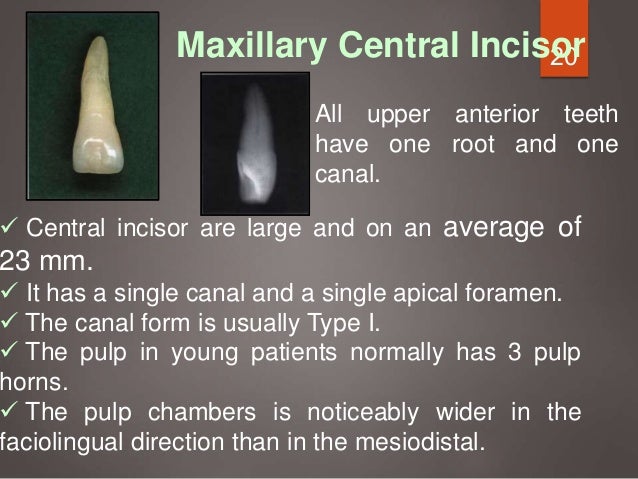 Maxillary Central Incisor

20

All upper anterior teeth have one root and one canal.

✓ Central incisor are large and on an average of 23 mm.

✓ It has a single canal and a single apical foramen.

✓ The canal form is usually Type I.

✓ The pulp in young patients normally has 3 pulp horns.

✓ The pulp chambers is noticeably wider in the faciolingual direction than in the mesiodistal.